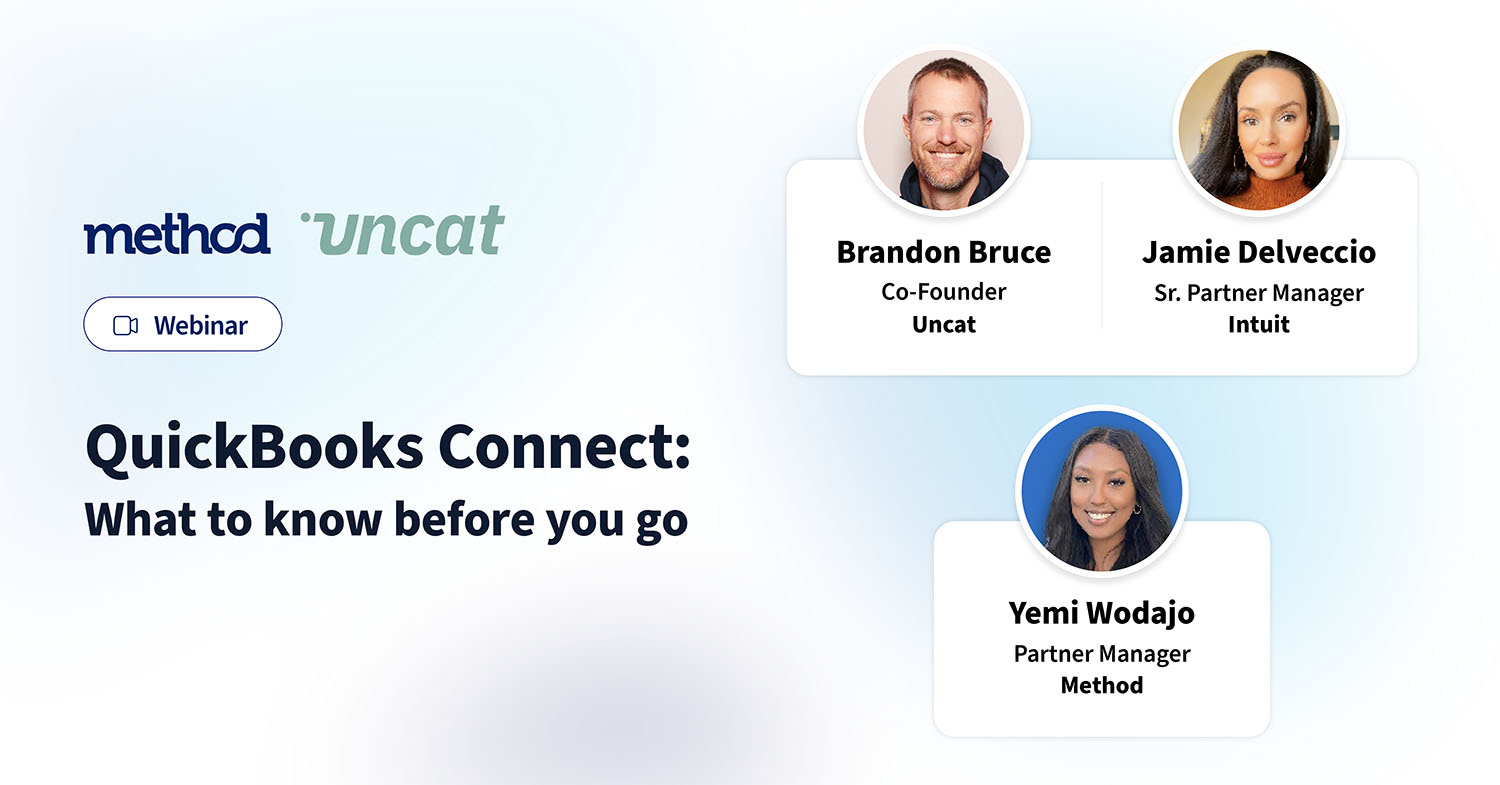 method uncat

Webinar

QuickBooks Connect:
What to know before you go

Brandon Bruce
Co-Founder
Uncat

Jamie Delveccio
Sr. Partner Manager
Intuit

Yemi Wodajo
Partner Manager
Method